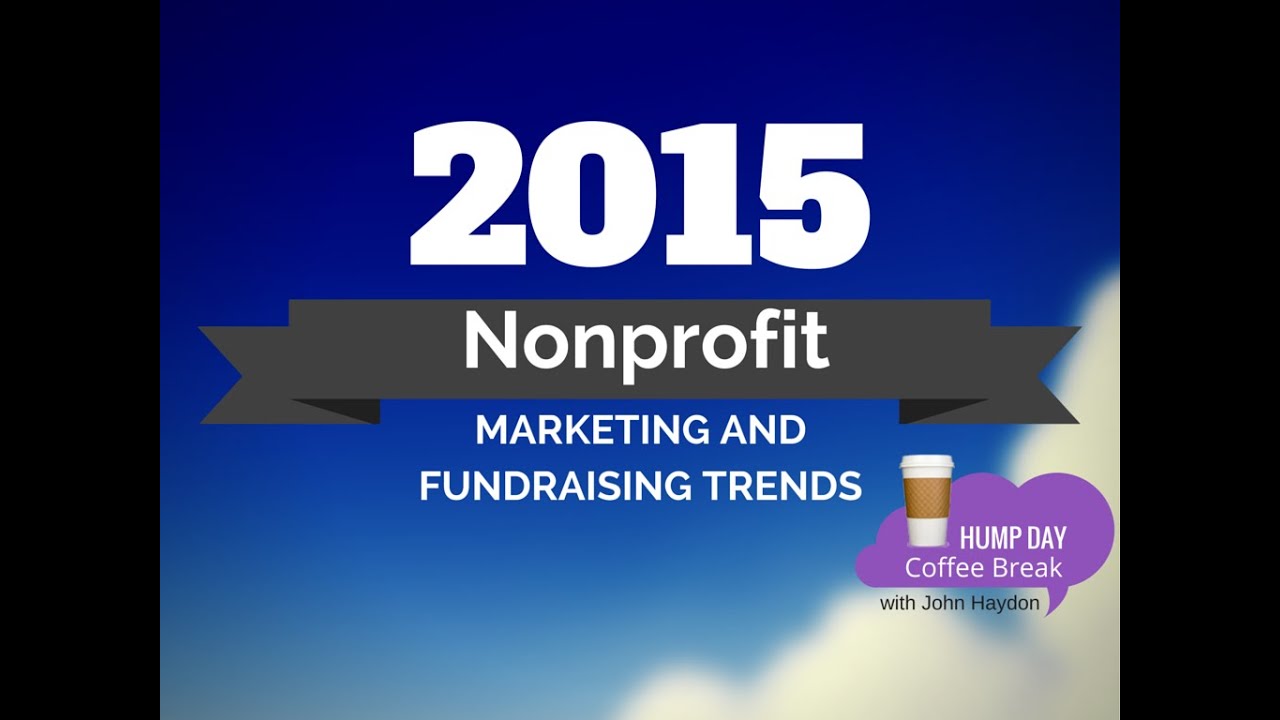 2015

Nonprofit

MARKETING AND FUNDRAISING TRENDS

HUMP DAY
Coffee Break
with John Haydon